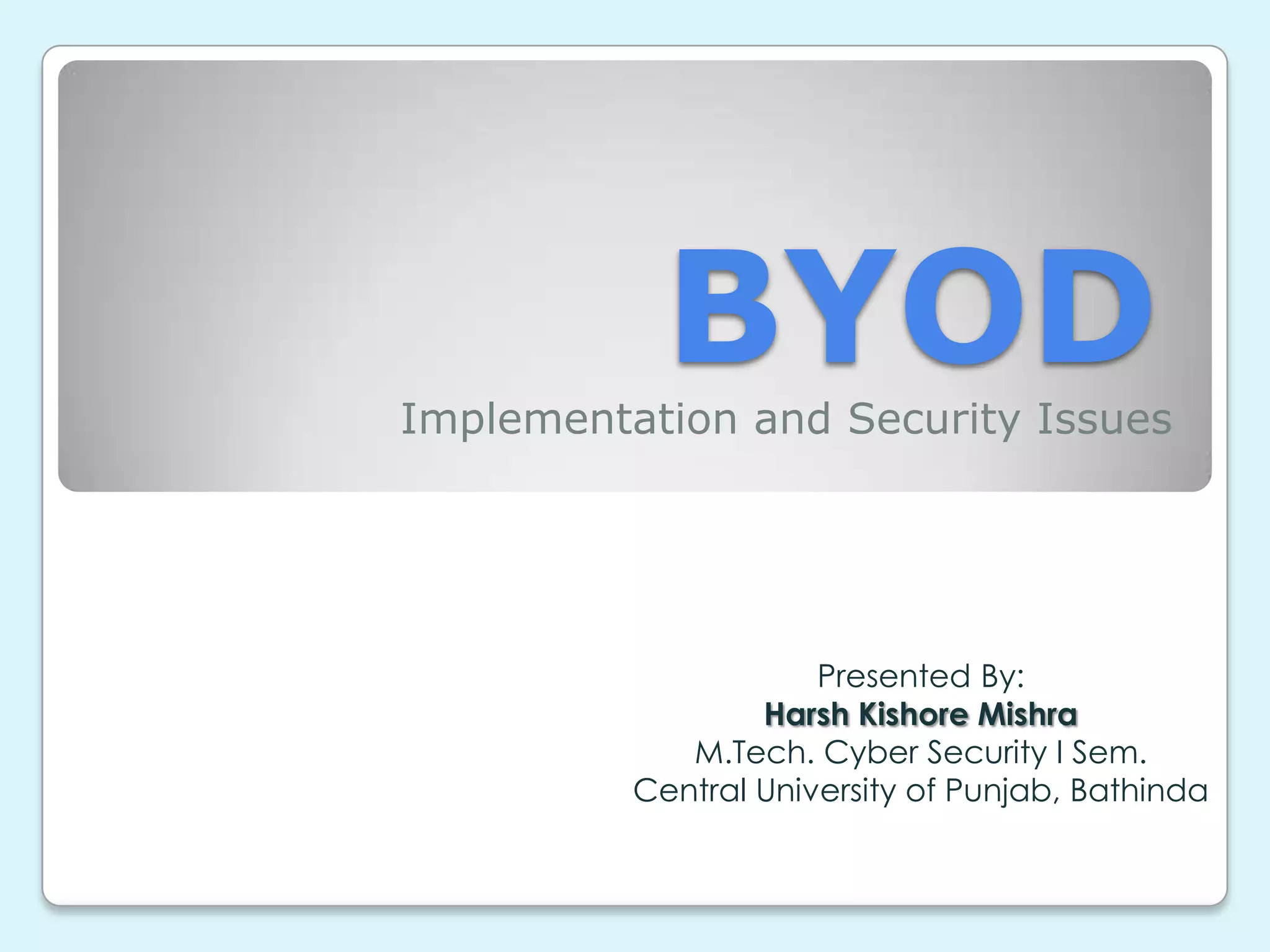 BYOD
Implementation and Security Issues

Presented By:
Harsh Kishore Mishra
M.Tech. Cyber Security I Sem.
Central University of Punjab, Bathinda